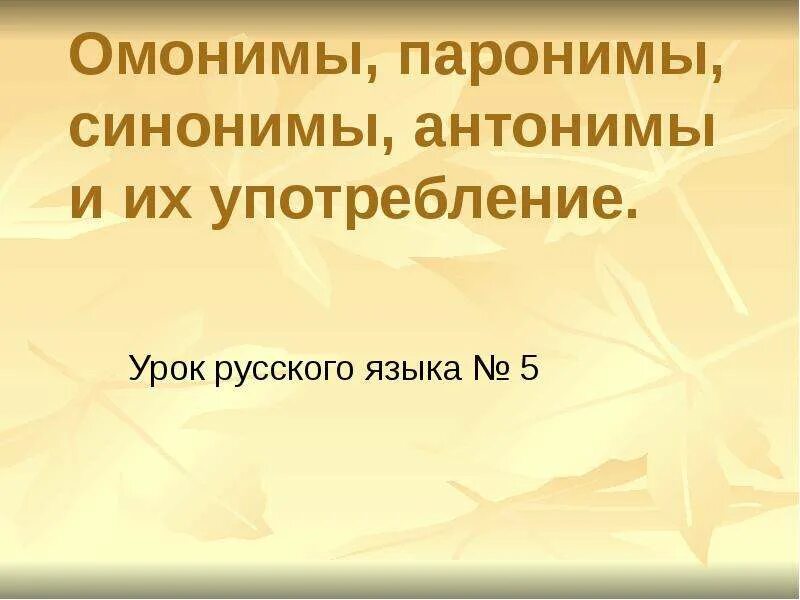 Омонимы, паронимы, синонимы, антонимы и их употребление.

Урок русского языка № 5